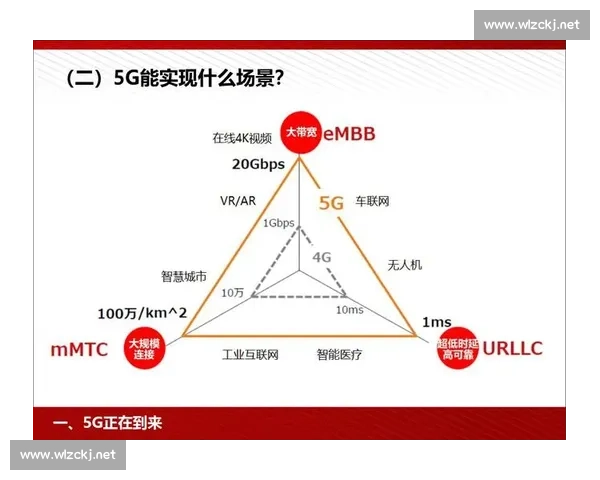 www.wlzckj.net

（二）5G能实现什么场景？

在线4K视频

大带宽 eMBB

20Gbps

VR/AR

5G

车联网

1Gbps

4G

无人机

智慧城市

10万

10ms

100万/km^2

1ms

mMTC

大规模连接

工业互联网

智能医疗

超低时延高可靠 URLLC

一、5G正在到来

www.wlzckj.net